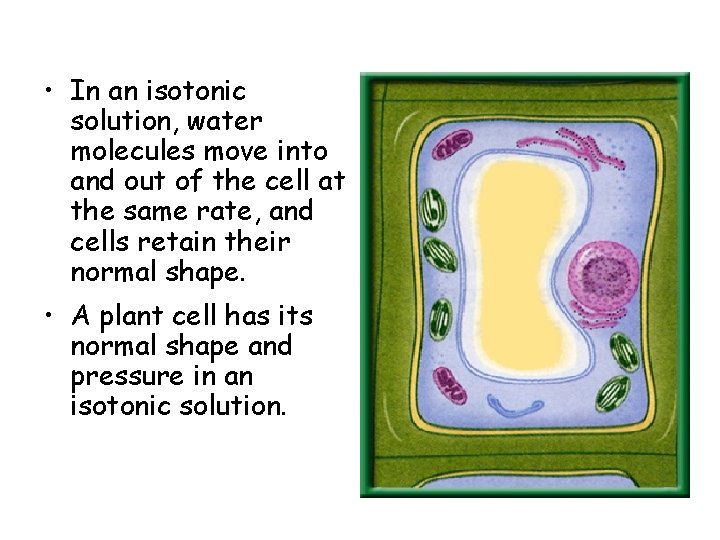 • In an isotonic solution, water molecules move into and out of the cell at the same rate, and cells retain their normal shape.

• A plant cell has its normal shape and pressure in an isotonic solution.